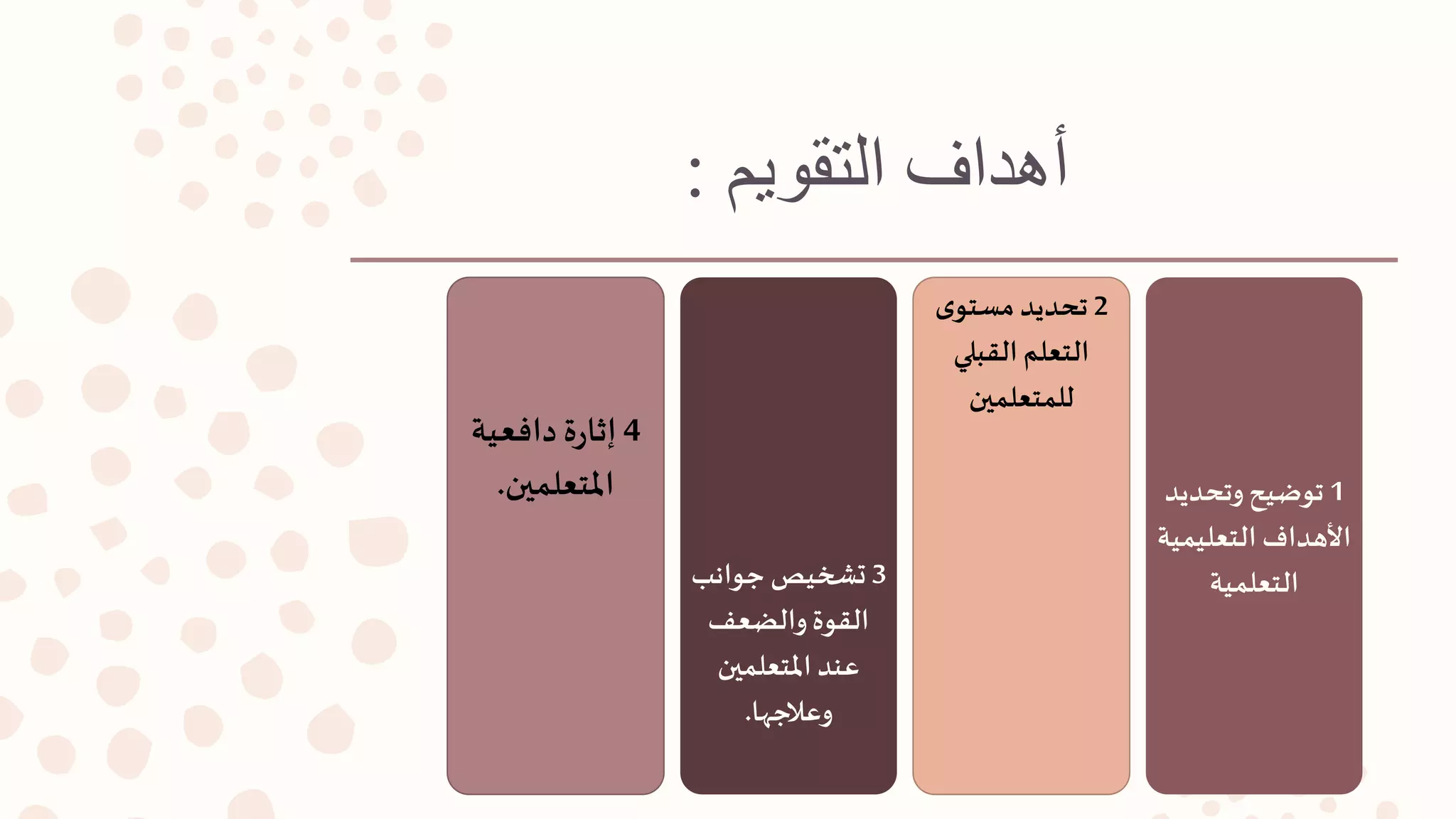 أهداف التقويم :

1 توضيح وتحديد الأهداف التعليمية التعلمية

2 تحديد مستوى التعلم القبلي للمتعلمين

3 تشخيص جوانب القوة والضعف عند المتعلمين وعلاجها.

4 إثارة دافعية المتعلمين.